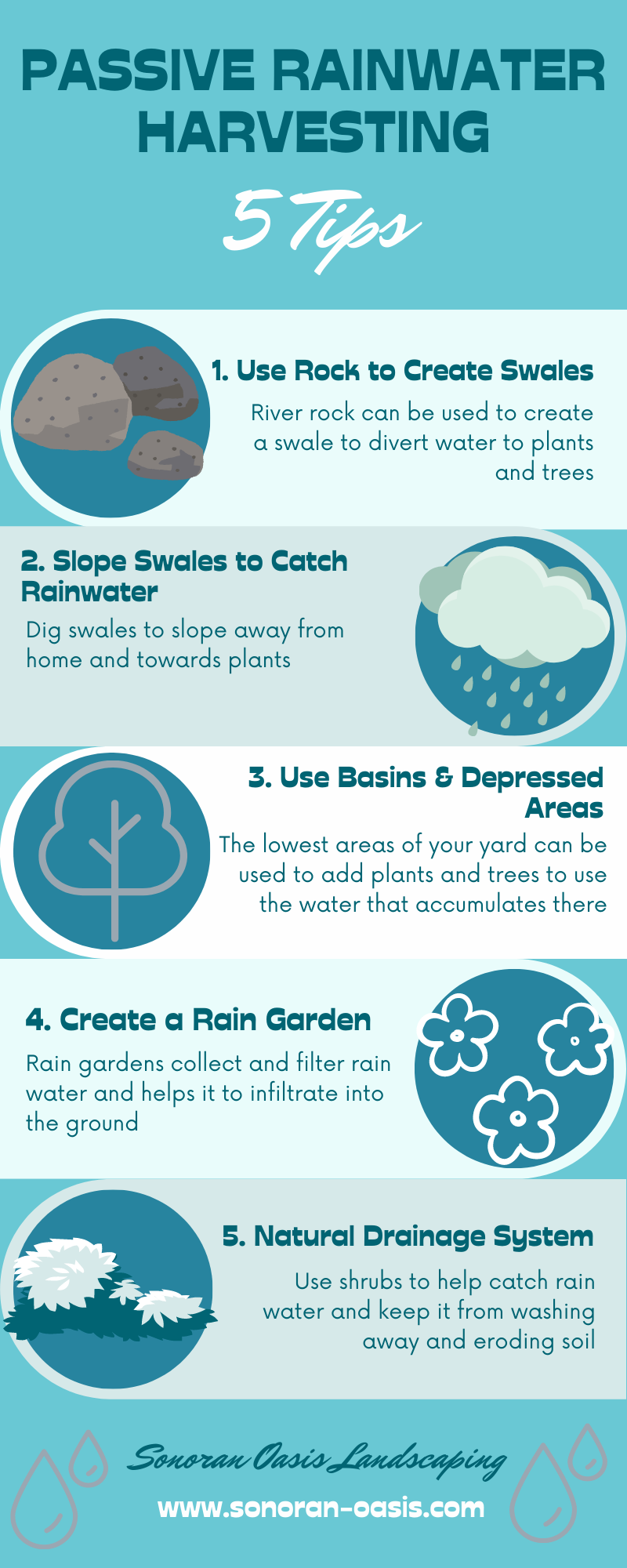 PASSIVE RAINWATER HARVESTING

5 Tips

1. Use Rock to Create Swales

River rock can be used to create a swale to divert water to plants and trees

2. Slope Swales to Catch Rainwater

Dig swales to slope away from home and towards plants

3. Use Basins & Depressed Areas

The lowest areas of your yard can be used to add plants and trees to use the water that accumulates there

4. Create a Rain Garden

Rain gardens collect and filter rain water and helps it to infiltrate into the ground

5. Natural Drainage System

Use shrubs to help catch rain water and keep it from washing away and eroding soil

Sonoran Oasis Landscaping

www.sonoran-oasis.com